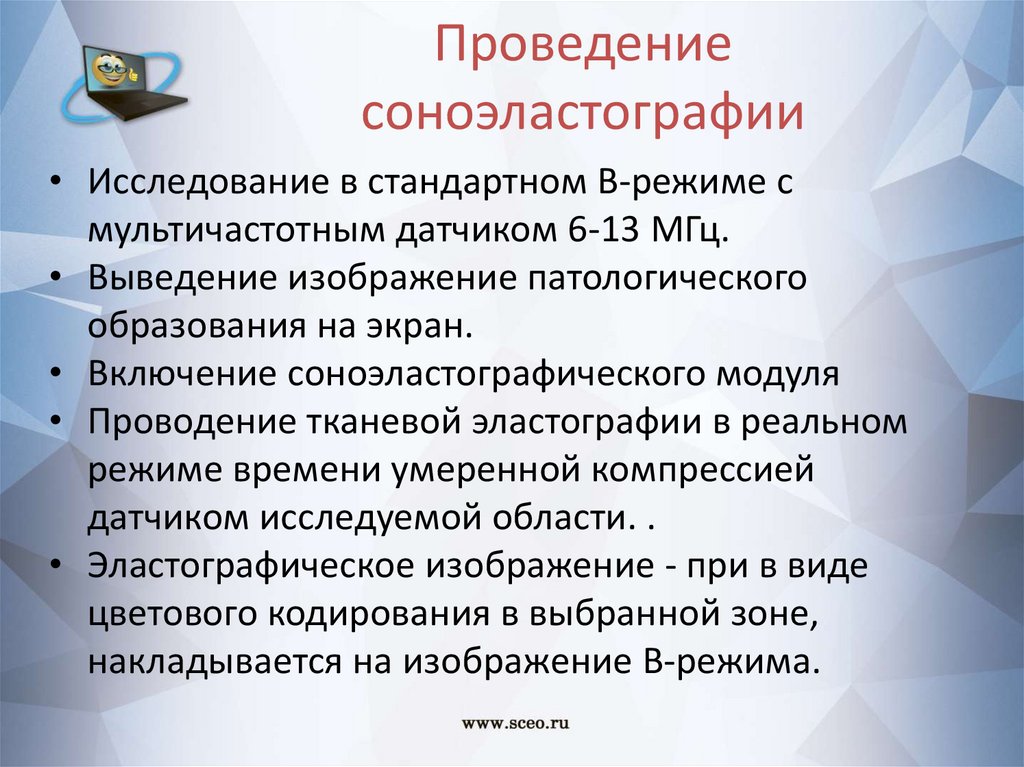 Проведение соноэластографии

• Исследование в стандартном В-режиме с мультичастотным датчиком 6-13 МГц.
• Выведение изображение патологического образования на экран.
• Включение соноэластографического модуля
• Проводение тканевой эластографии в реальном режиме времени умеренной компрессией датчиком исследуемой области. .
• Эластографическое изображение - при в виде цветового кодирования в выбранной зоне, накладывается на изображение В-режима.

www.sceo.ru